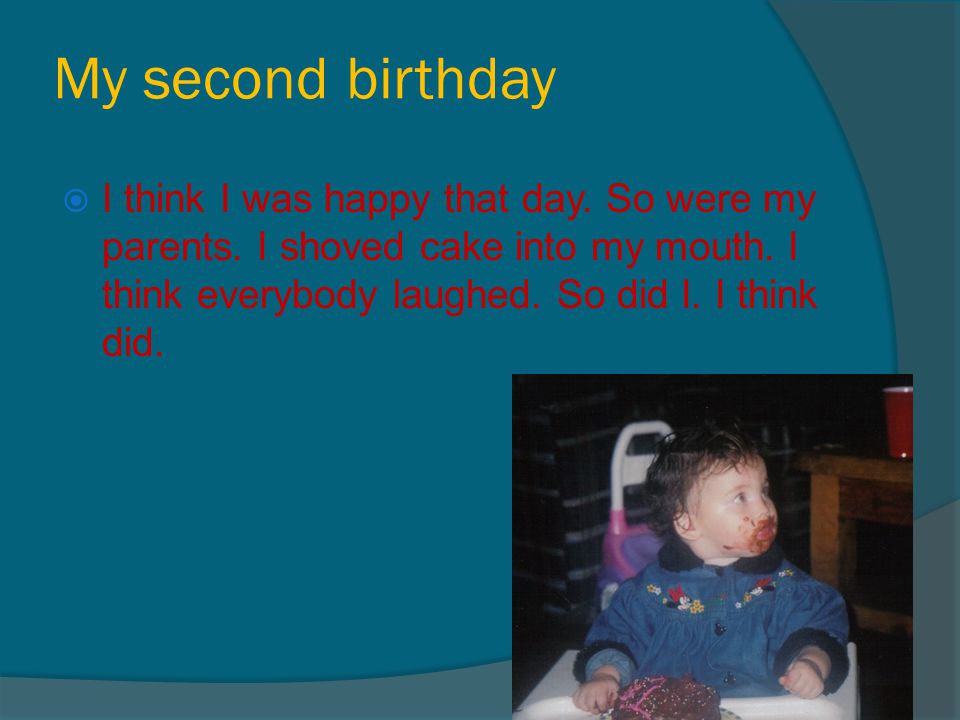 My second birthday

I think I was happy that day. So were my parents. I shoved cake into my mouth. I think everybody laughed. So did I. I think did.